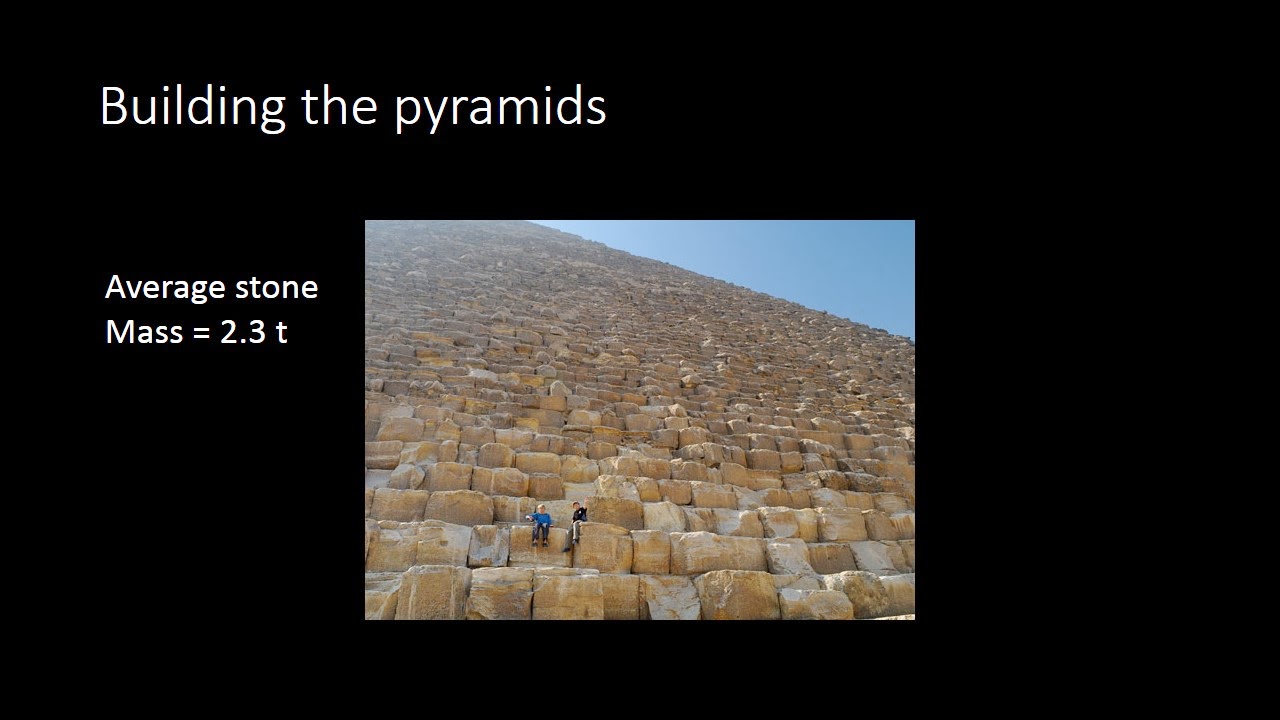 Building the pyramids

Average stone
Mass = 2.3 t